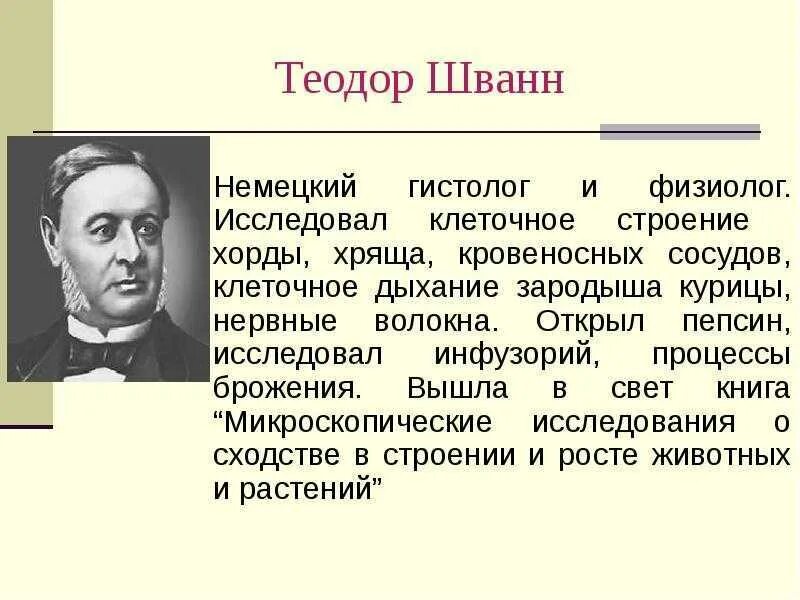 Теодор Шванн

Немецкий гистолог и физиолог. Исследовал клеточное строение хорды, хряща, кровеносных сосудов, клеточное дыхание зародыша курицы, нервные волокна. Открыл пепсин, исследовал инфузорий, процессы брожения. Вышла в свет книга “Микроскопические исследования о сходстве в строении и росте животных и растений”